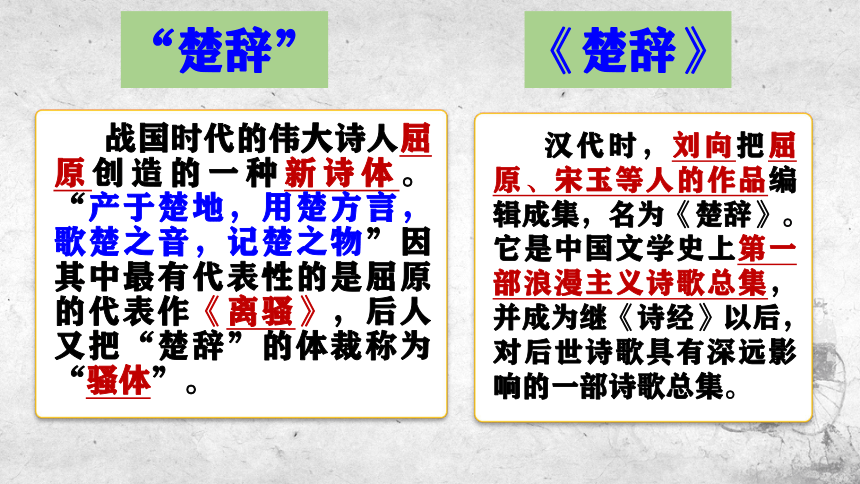 “楚辞”

战国时代的伟大诗人屈原创造的一种新诗体。“产于楚地，用楚方言，歌楚之音，记楚之物”因其中最有代表性的是屈原的代表作《离骚》，后人又把“楚辞”的体裁称为“骚体”。

《楚辞》

汉代时，刘向把屈原、宋玉等人的作品编辑成集，名为《楚辞》。它是中国文学史上第一部浪漫主义诗歌总集，并成为继《诗经》以后，对后世诗歌具有深远影响的一部诗歌总集。